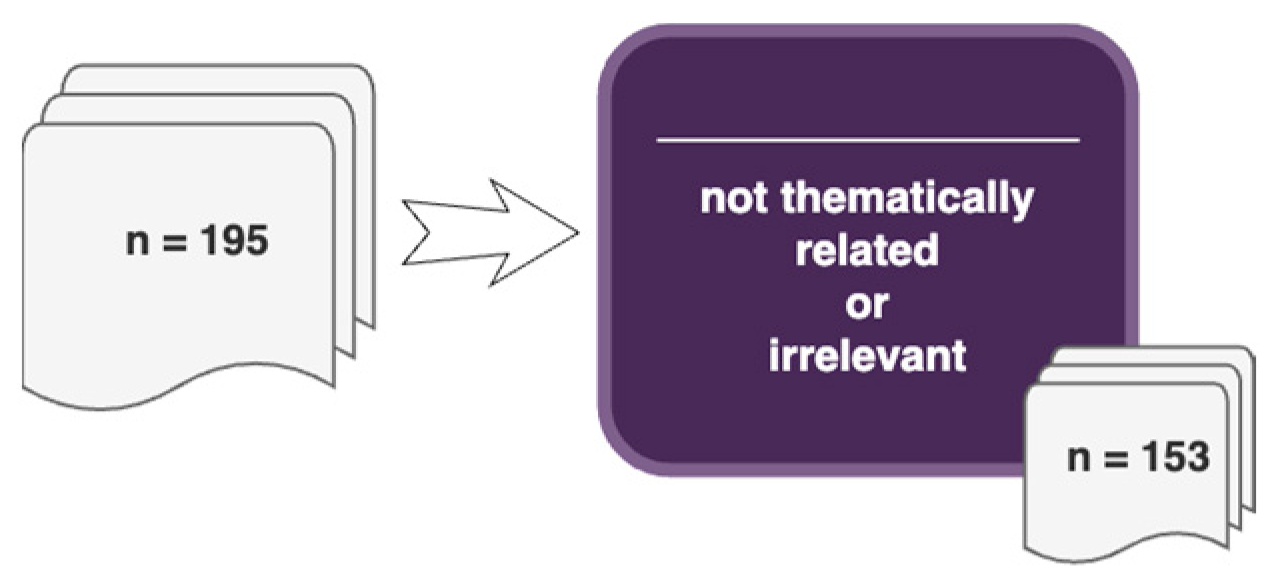 n = 195

not thematically related or irrelevant

n = 153